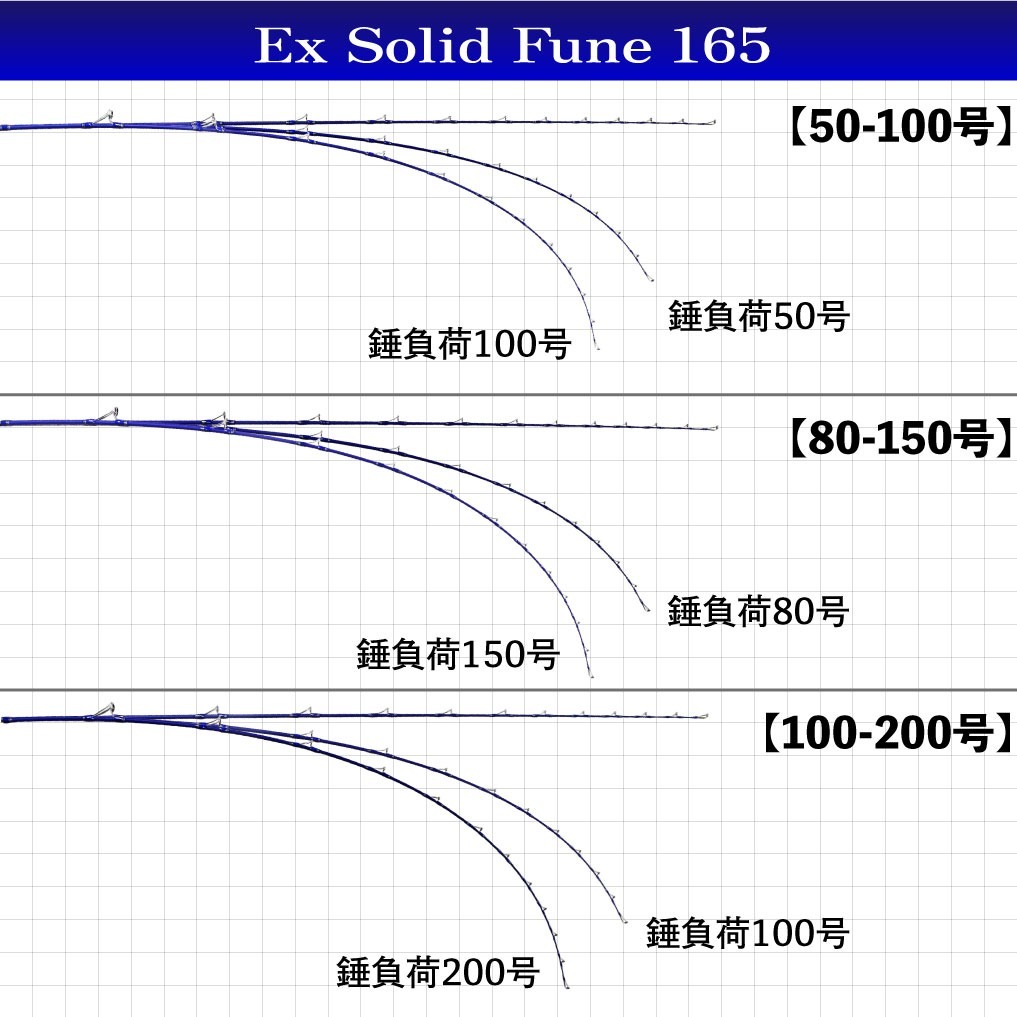 Ex Solid Fune 165

【50-100号】

錘負荷50号

錘負荷100号

【80-150号】

錘負荷80号

錘負荷150号

【100-200号】

錘負荷100号

錘負荷200号